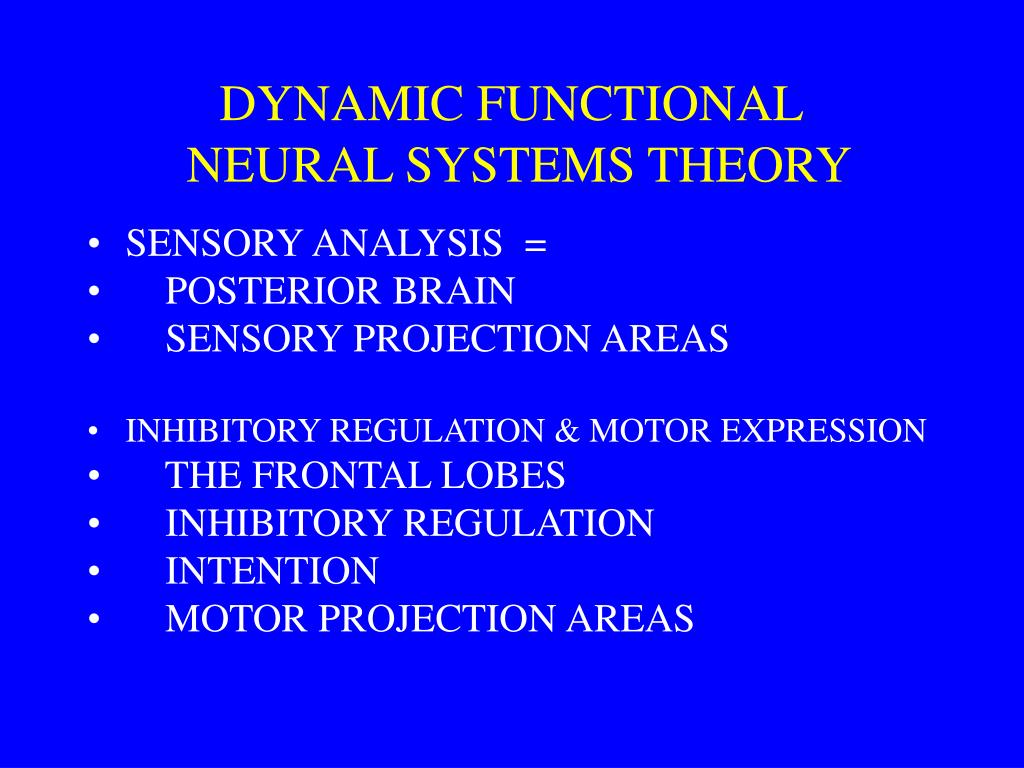 DYNAMIC FUNCTIONAL NEURAL SYSTEMS THEORY

• SENSORY ANALYSIS =
• POSTERIOR BRAIN
• SENSORY PROJECTION AREAS

• INHIBITORY REGULATION & MOTOR EXPRESSION
• THE FRONTAL LOBES
• INHIBITORY REGULATION
• INTENTION
• MOTOR PROJECTION AREAS